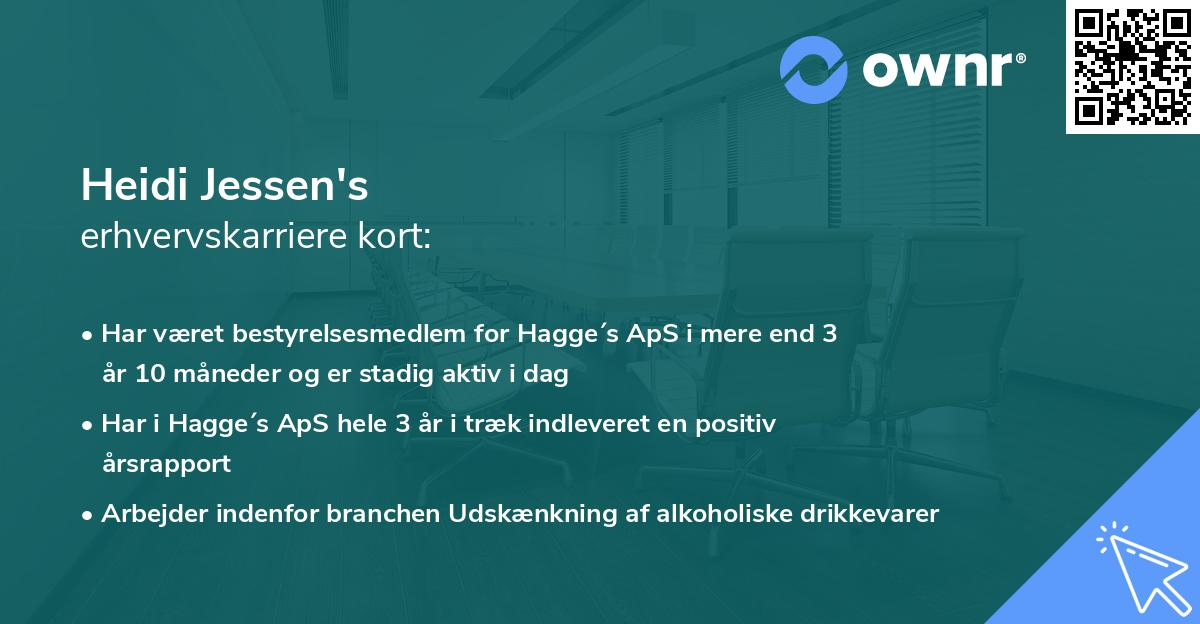 ownr®

Heidi Jessen's
erhvervskarriere kort:

• Har været bestyrelsesmedlem for Hagge´s ApS i mere end 3 år 10 måneder og er stadig aktiv i dag

• Har i Hagge´s ApS hele 3 år i træk indleveret en positiv årsrapport

• Arbejder indenfor branchen Udskænkning af alkoholiske drikkevarer